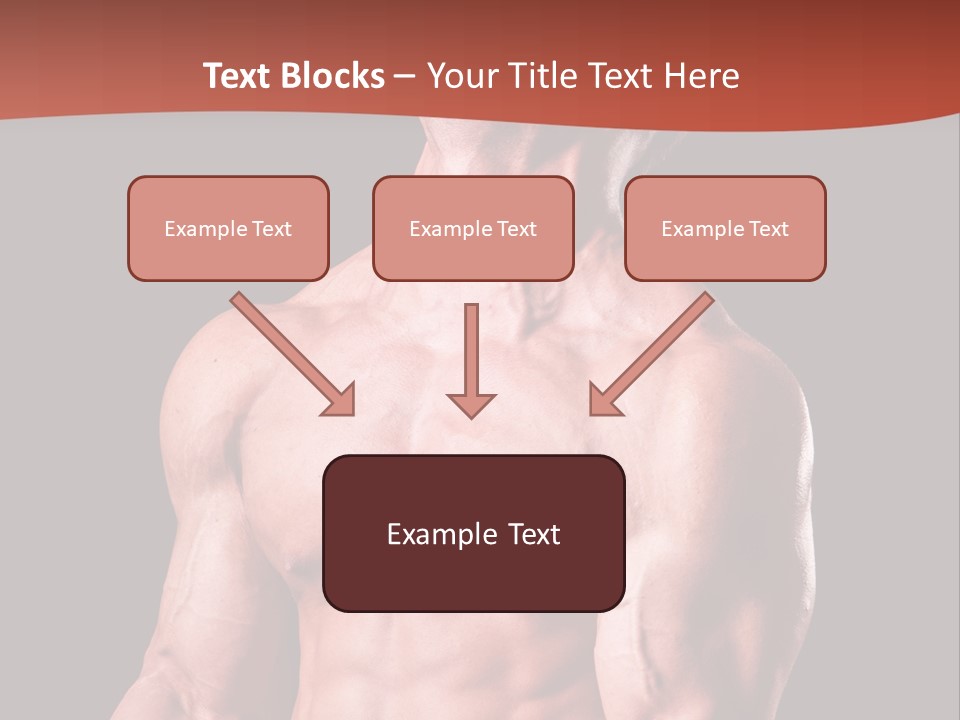 Text Blocks – Your Title Text Here

Example Text

Example Text

Example Text

Example Text